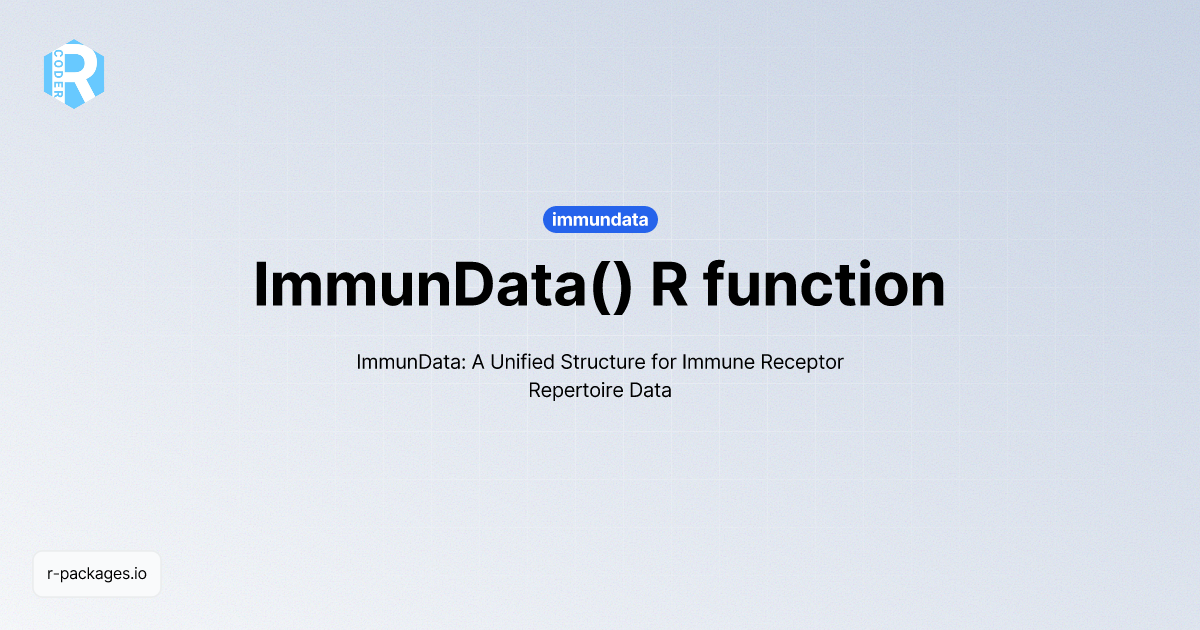 R CODER

immundata

ImmunData() R function

ImmunData: A Unified Structure for Immune Receptor Repertoire Data

r-packages.io